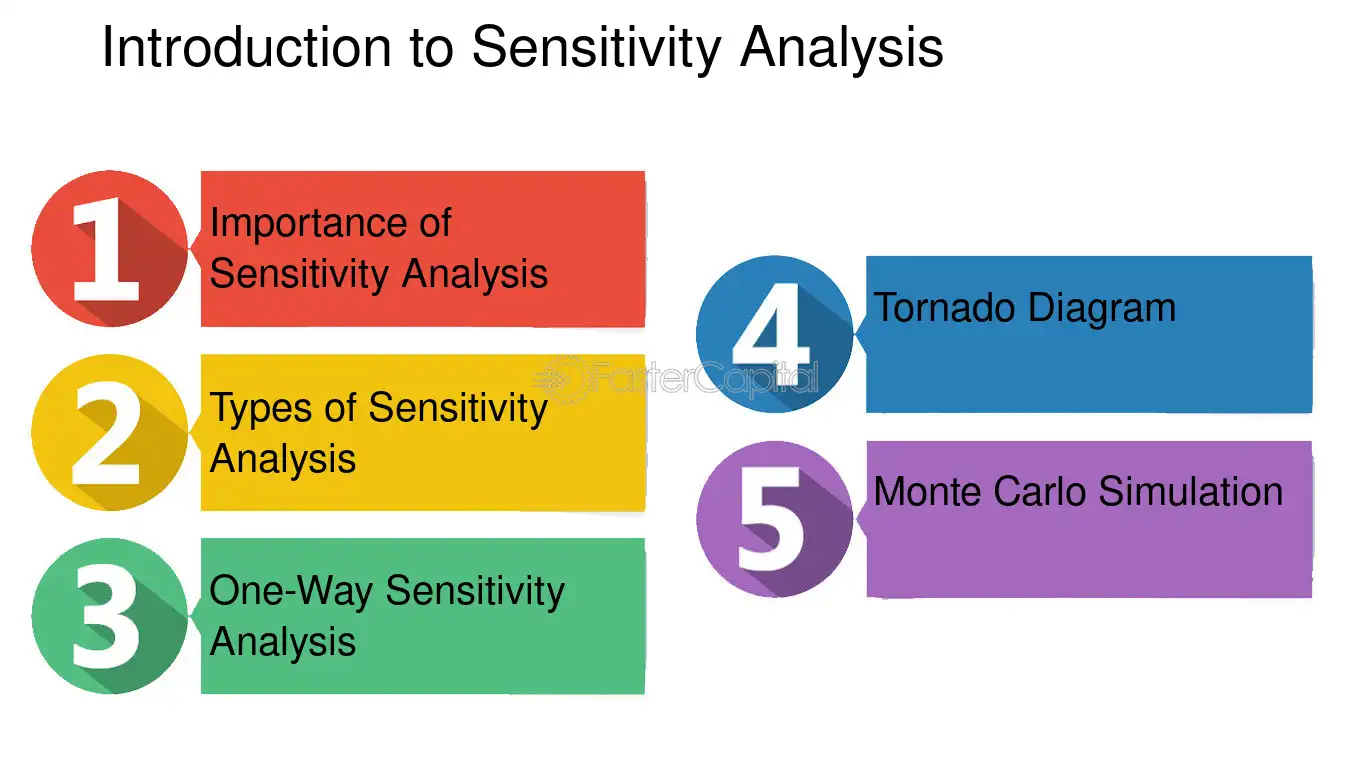 Introduction to Sensitivity Analysis

1
Importance of Sensitivity Analysis

2
Types of Sensitivity Analysis

3
One-Way Sensitivity Analysis

4
Tornado Diagram

5
Monte Carlo Simulation

FasterCapital